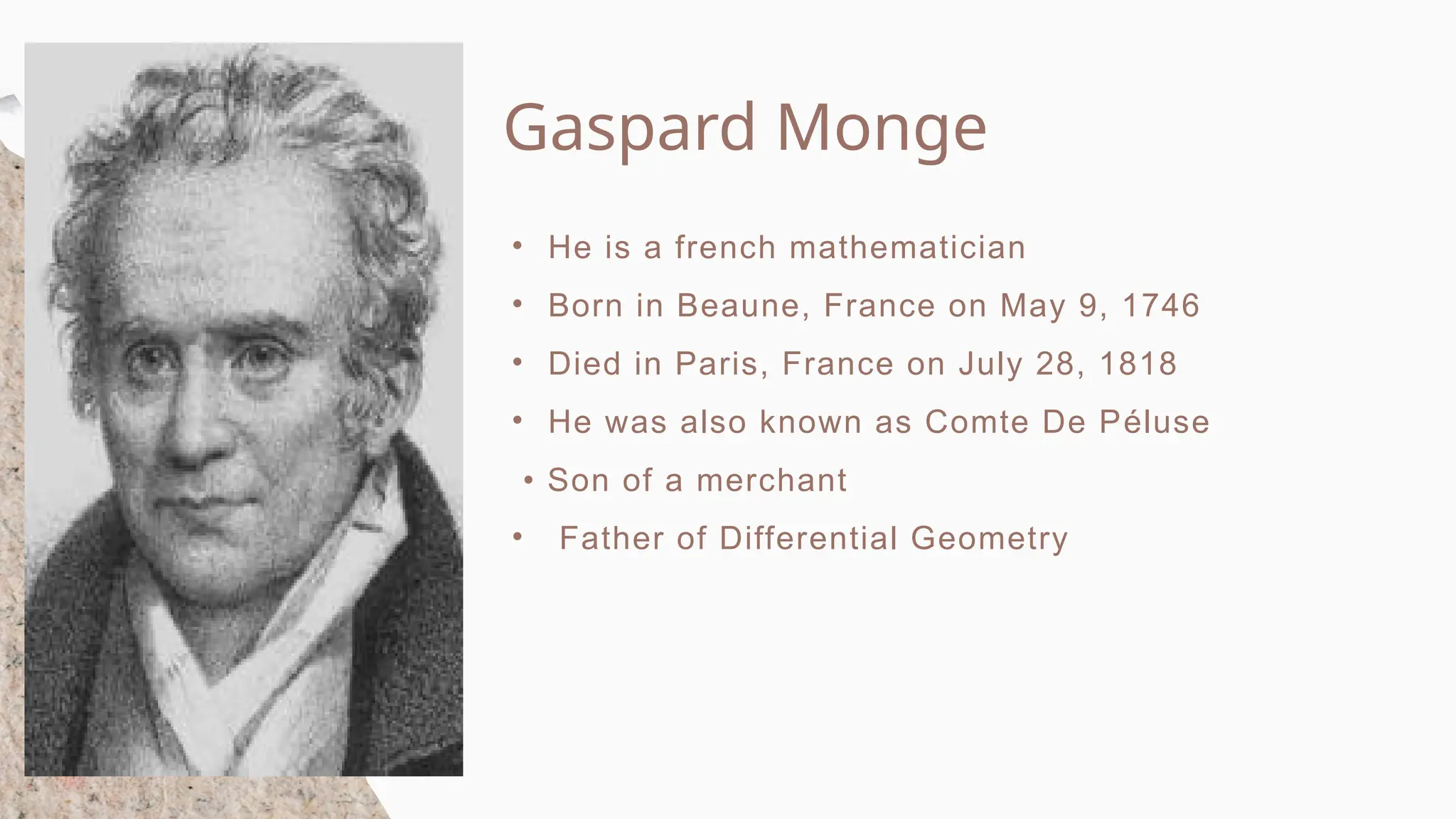 Gaspard Monge

• He is a french mathematician
• Born in Beaune, France on May 9, 1746
• Died in Paris, France on July 28, 1818
• He was also known as Comte De Péluse
• Son of a merchant
• Father of Differential Geometry